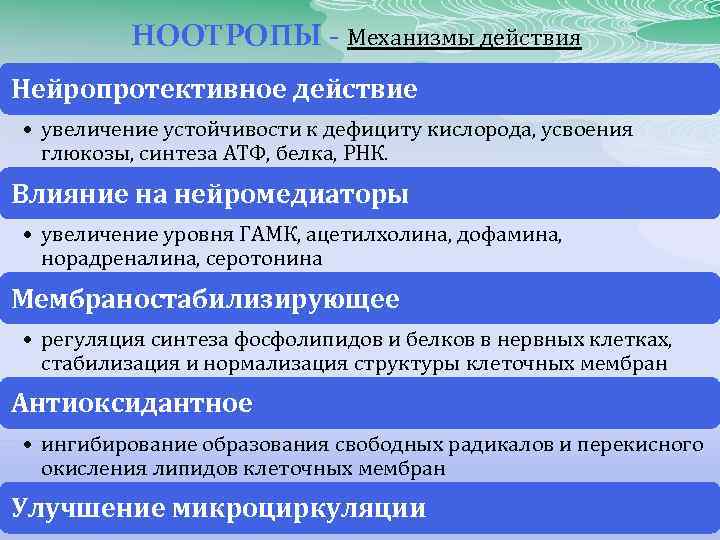 НООТРОПЫ - Механизмы действия

Нейропротективное действие

• увеличение устойчивости к дефициту кислорода, усвоения глюкозы, синтеза АТФ, белка, РНК.

Влияние на нейромедиаторы

• увеличение уровня ГАМК, ацетилхолина, дофамина, норадреналина, серотонина

Мембраностабилизирующее

• регуляция синтеза фосфолипидов и белков в нервных клетках, стабилизация и нормализация структуры клеточных мембран

Антиоксидантное

• ингибирование образования свободных радикалов и перекисного окисления липидов клеточных мембран

Улучшение микроциркуляции